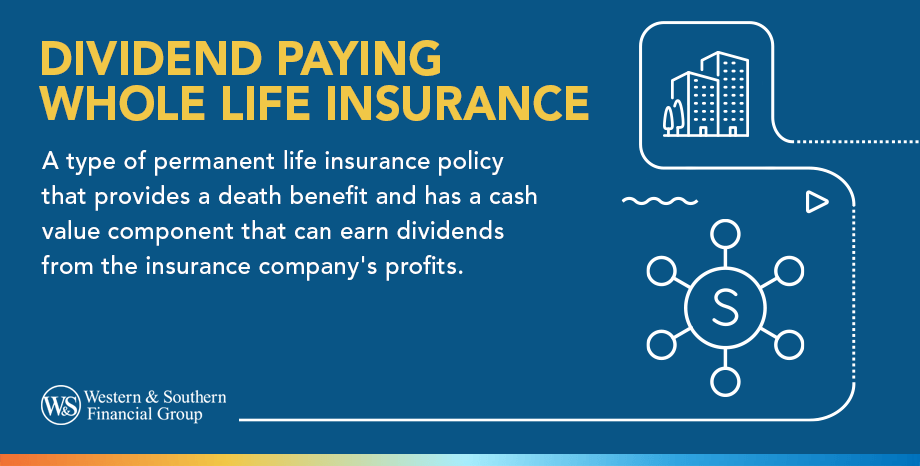 DIVIDEND PAYING WHOLE LIFE INSURANCE

A type of permanent life insurance policy that provides a death benefit and has a cash value component that can earn dividends from the insurance company's profits.

S

W&S Western & Southern Financial Group